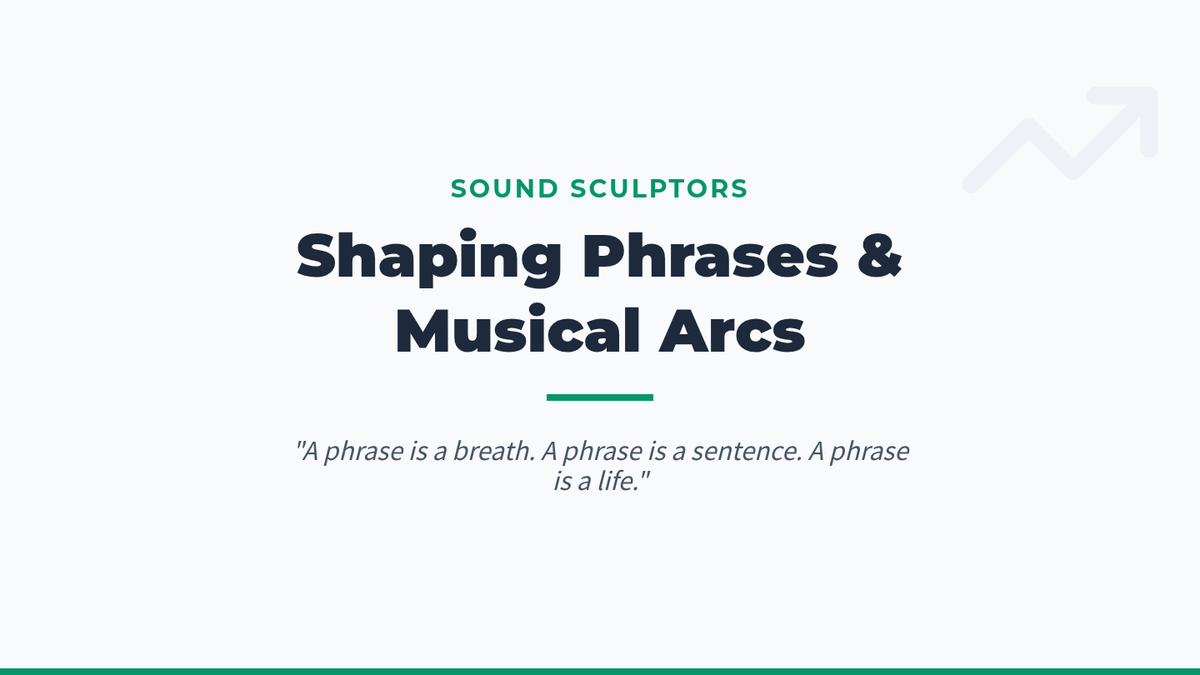 SOUND SCULPTORS

Shaping Phrases & Musical Arcs

"A phrase is a breath. A phrase is a sentence. A phrase is a life."